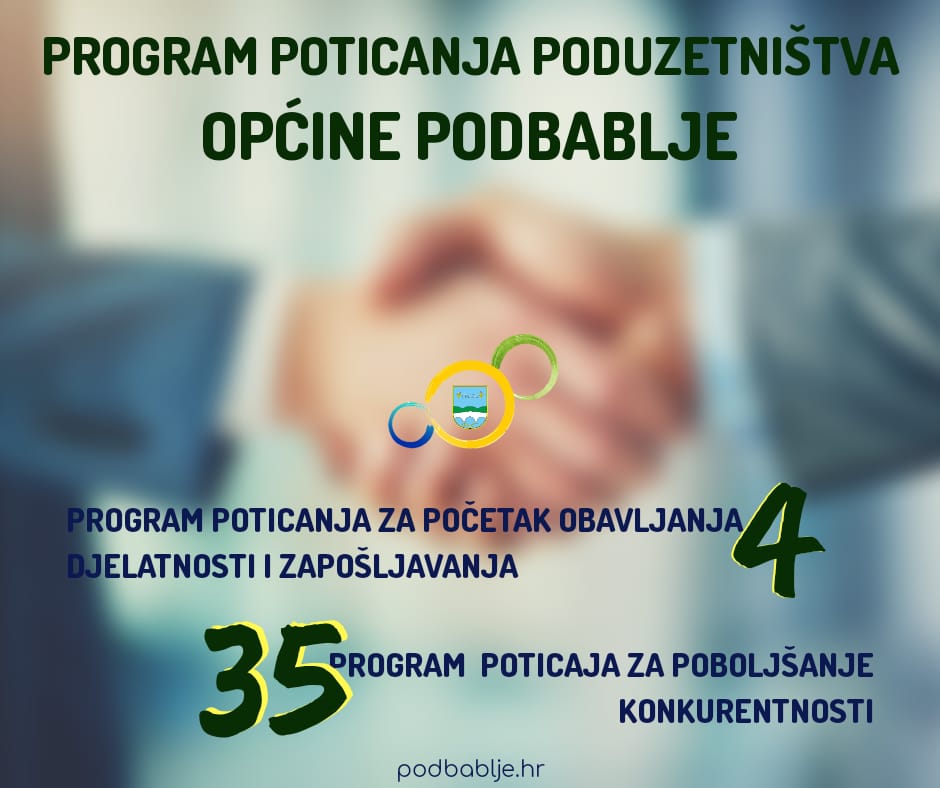 PROGRAM POTICANJA PODUZETNIŠTVA
OPĆINE PODBABLJE

PROGRAM POTICANJA ZA POČETAK OBAVLJANJA DJELATNOSTI I ZAPOŠLJAVANJA 4

35 PROGRAM POTICAJA ZA POBOLJŠANJE KONKURENTNOSTI

podbablje.hr